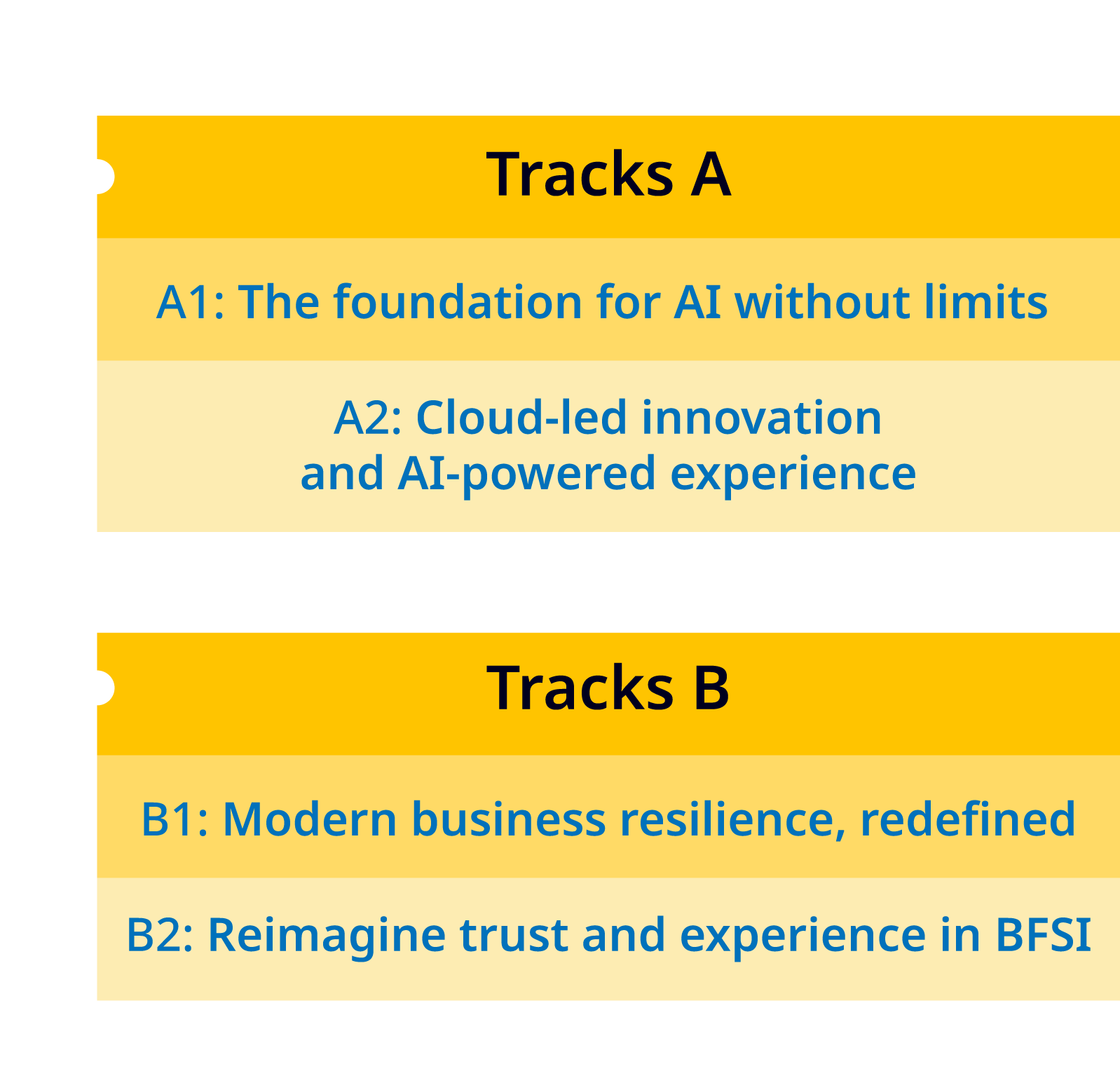 Tracks A

A1: The foundation for AI without limits

A2: Cloud-led innovation and AI-powered experience

Tracks B

B1: Modern business resilience, redefined

B2: Reimagine trust and experience in BFSI